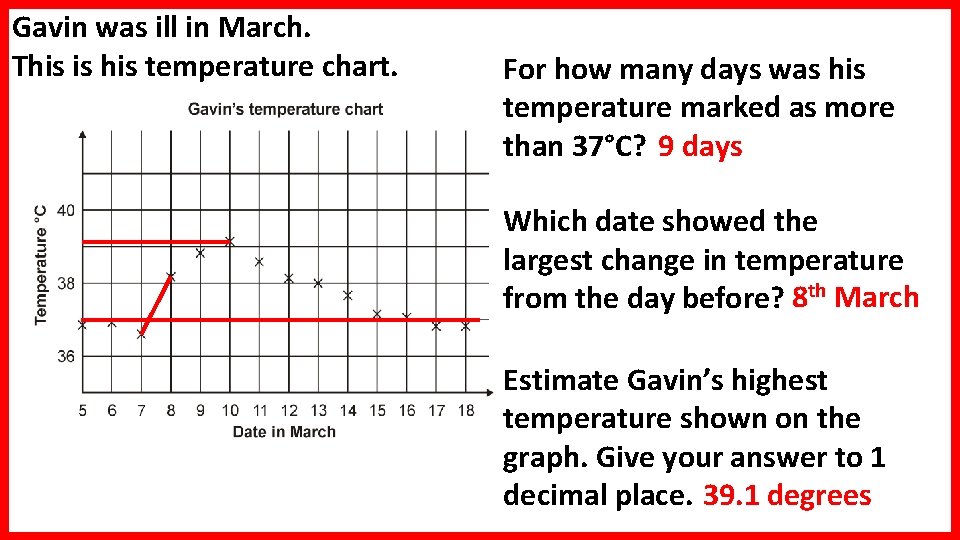 Gavin was ill in March.
This is his temperature chart.

Gavin's temperature chart

Temperature °C

40

38

36

5 6 7 8 9 10 11 12 13 14 15 16 17 18

Date in March

For how many days was his temperature marked as more than 37°C? 9 days

Which date showed the largest change in temperature from the day before? 8$^{th}$ March

Estimate Gavin's highest temperature shown on the graph. Give your answer to 1 decimal place. 39.1 degrees